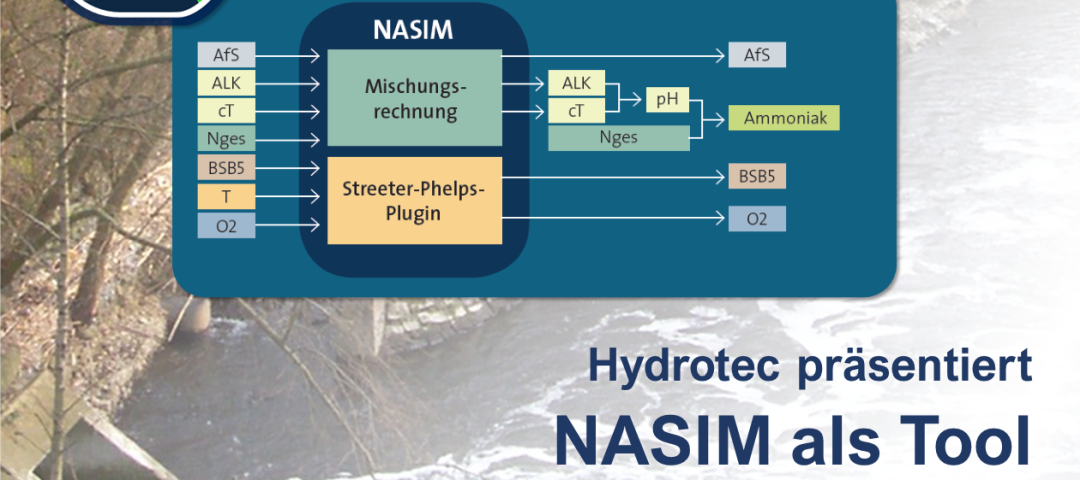 NASIM

AfS
ALK
cT
Nges
BSB5
T
O2

Mischungsrechnung

Streeter-Phelps-Plugin

AfS
ALK
cT
Nges
pH
Ammoniak
BSB5
O2

Hydrotec präsentiert

NASIM als Tool